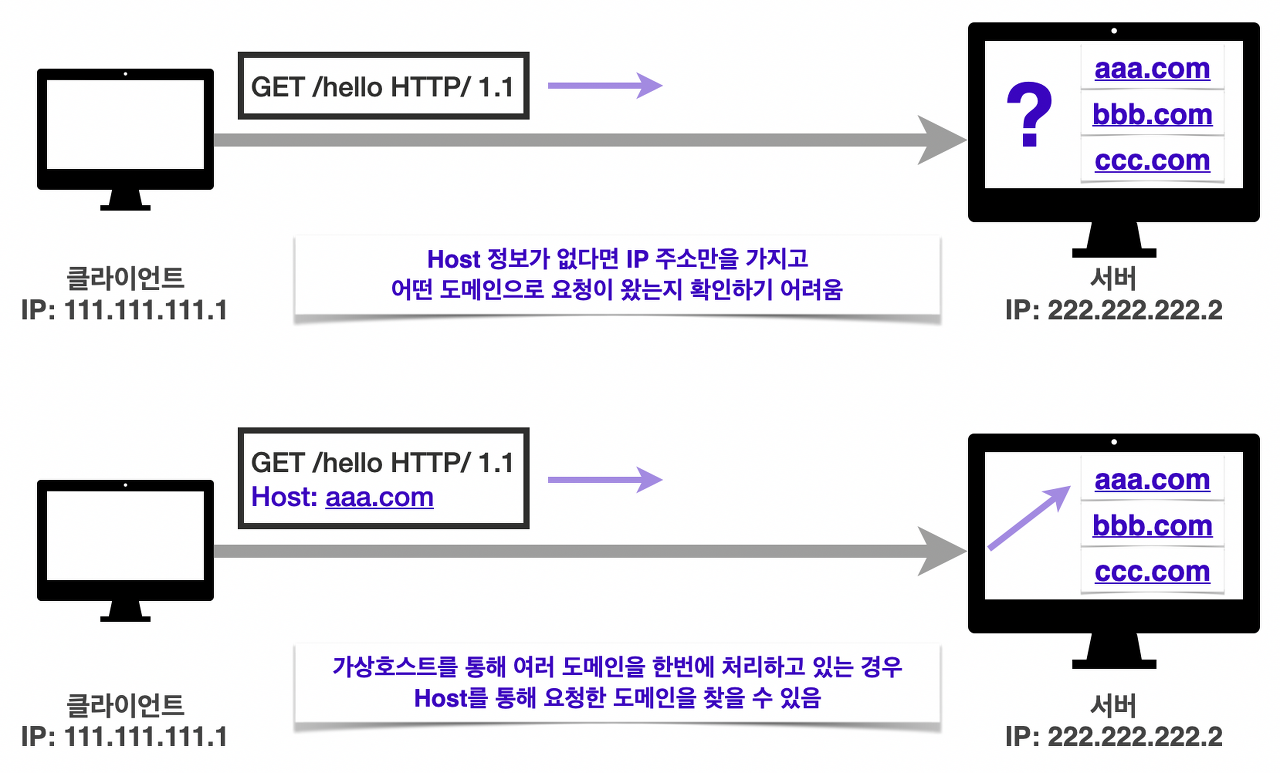 GET /hello HTTP/ 1.1

?

aaa.com
bbb.com
ccc.com

클라이언트
IP: 111.111.111.1

Host 정보가 없다면 IP 주소만을 가지고
어떤 도메인으로 요청이 왔는지 확인하기 어려움

서버
IP: 222.222.222.2

GET /hello HTTP/ 1.1
Host: aaa.com

aaa.com
bbb.com
ccc.com

클라이언트
IP: 111.111.111.1

가상호스트를 통해 여러 도메인을 한번에 처리하고 있는 경우
Host를 통해 요청한 도메인을 찾을 수 있음

서버
IP: 222.222.222.2